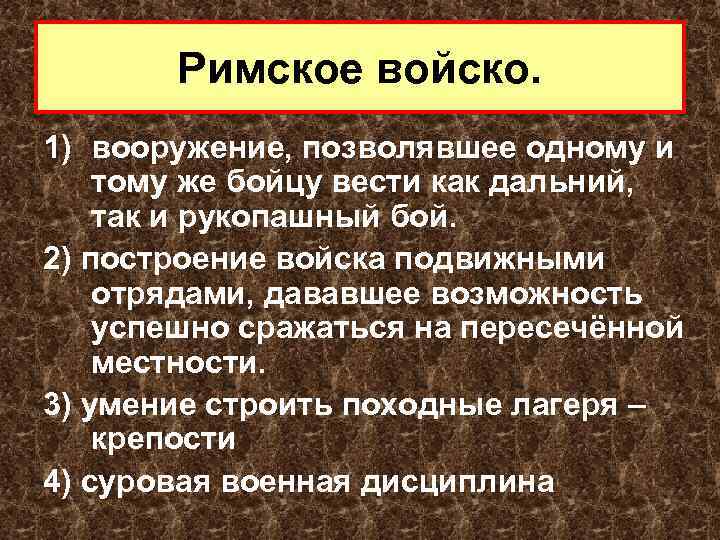 Римское войско.

1) вооружение, позволявшее одному и тому же бойцу вести как дальний, так и рукопашный бой.

2) построение войска подвижными отрядами, дававшее возможность успешно сражаться на пересечённой местности.

3) умение строить походные лагеря – крепости

4) суровая военная дисциплина